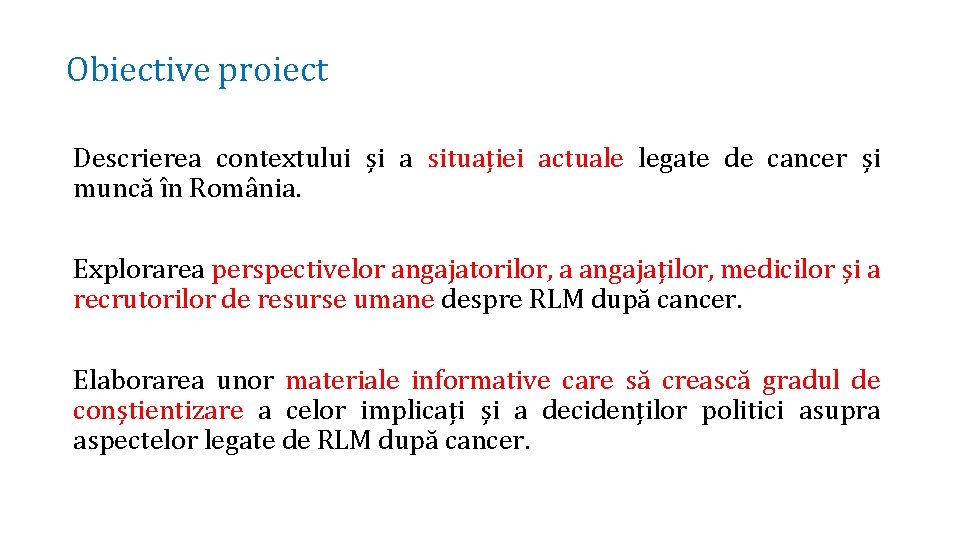 Obiective proiect

Descrierea contextului și a situației actuale legate de cancer și muncă în România.

Explorarea perspectivelor angajatorilor, a angajaților, medicilor și a recrutorilor de resurse umane despre RLM după cancer.

Elaborarea unor materiale informative care să crească gradul de conștientizare a celor implicați și a decidenților politici asupra aspectelor legate de RLM după cancer.